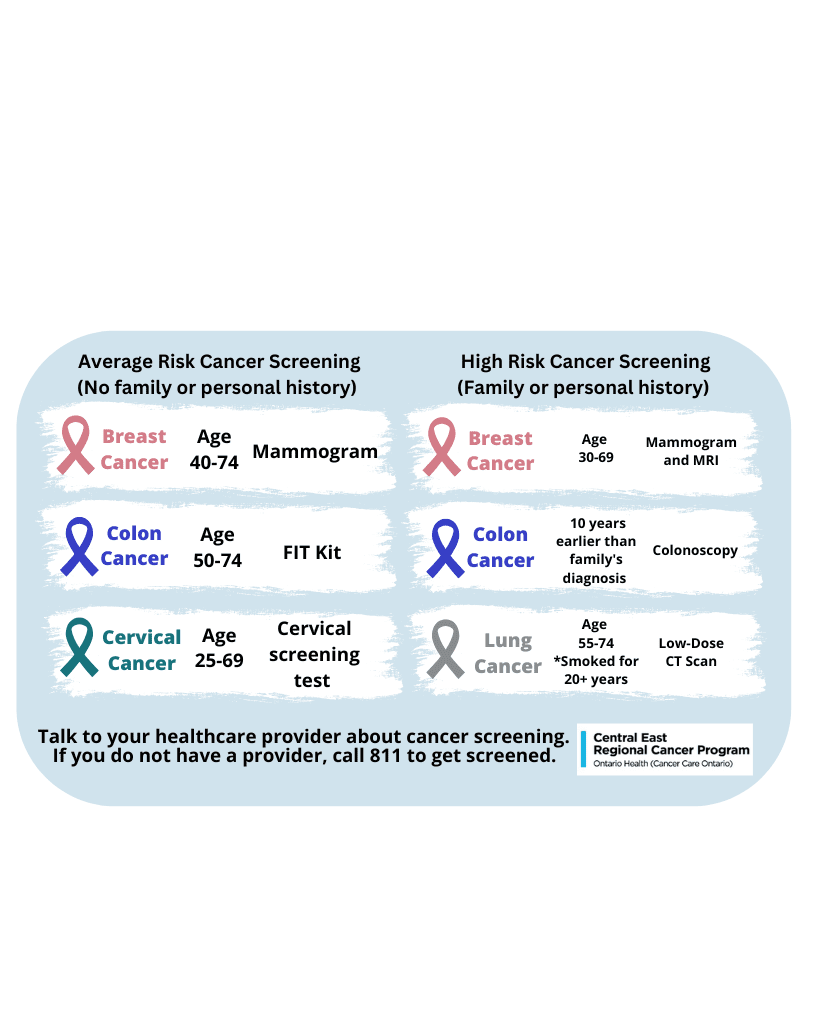 Average Risk Cancer Screening
(No family or personal history)

Breast Cancer Age 40-74 Mammogram

Colon Cancer Age 50-74 FIT Kit

Cervical Cancer Age 25-69 Cervical screening test

High Risk Cancer Screening
(Family or personal history)

Breast Cancer Age 30-69 Mammogram and MRI

Colon Cancer 10 years earlier than family's diagnosis Colonoscopy

Lung Cancer Age 55-74 *Smoked for 20+ years Low-Dose CT Scan

Talk to your healthcare provider about cancer screening.
If you do not have a provider, call 811 to get screened.

Central East
Regional Cancer Program
Ontario Health (Cancer Care Ontario)